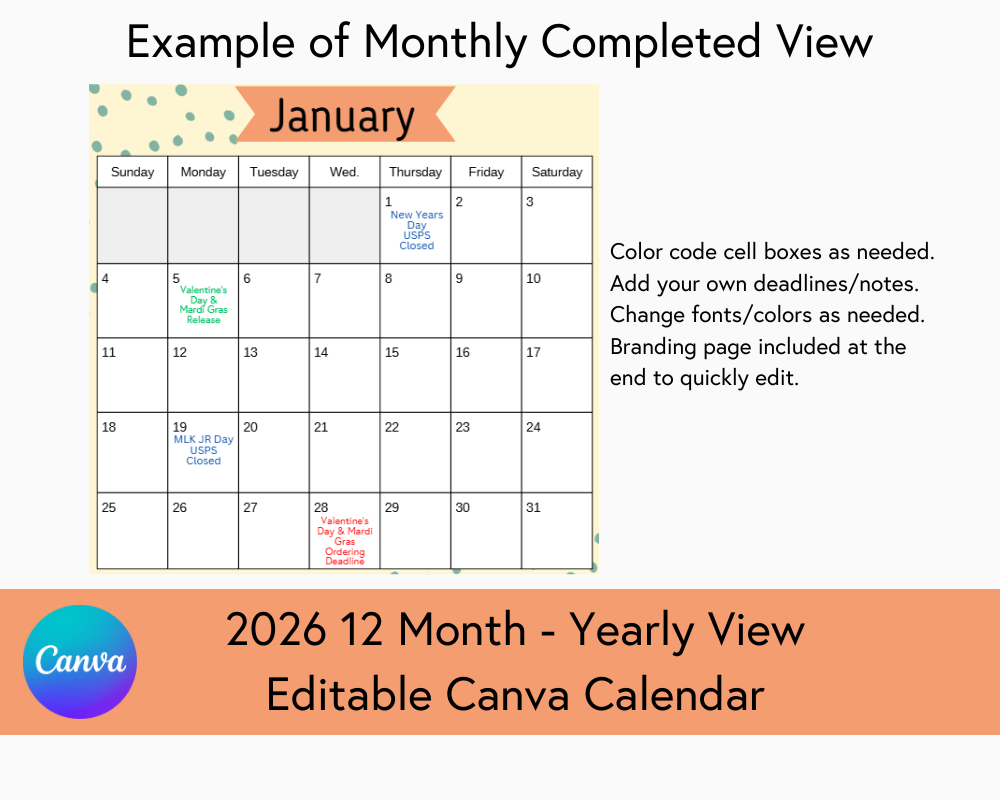 Example of Monthly Completed View

January

| Sunday | Monday | Tuesday | Wed. | Thursday | Friday | Saturday |
|---|---|---|---|---|---|---|
| | | | | 1 New Years Day USPS Closed | 2 | 3 |
| 4 | 5 Valentine's Day & Mardi Gras Release | 6 | 7 | 8 | 9 | 10 |
| 11 | 12 | 13 | 14 | 15 | 16 | 17 |
| 18 | 19 MLK JR Day USPS Closed | 20 | 21 | 22 | 23 | 24 |
| 25 | 26 | 27 | 28 Valentine's Day & Mardi Gras Ordering Deadline | 29 | 30 | 31 |

Color code cell boxes as needed. Add your own deadlines/notes. Change fonts/colors as needed. Branding page included at the end to quickly edit.

Canva

2026 12 Month - Yearly View
Editable Canva Calendar